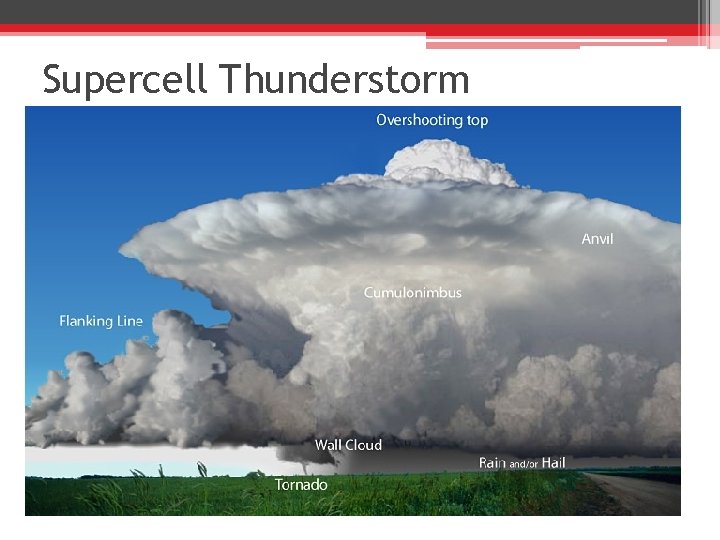 Supercell Thunderstorm

Overshooting top

Anvil

Cumulonimbus

Flanking Line

Wall Cloud

Rain and/or Hail

Tornado